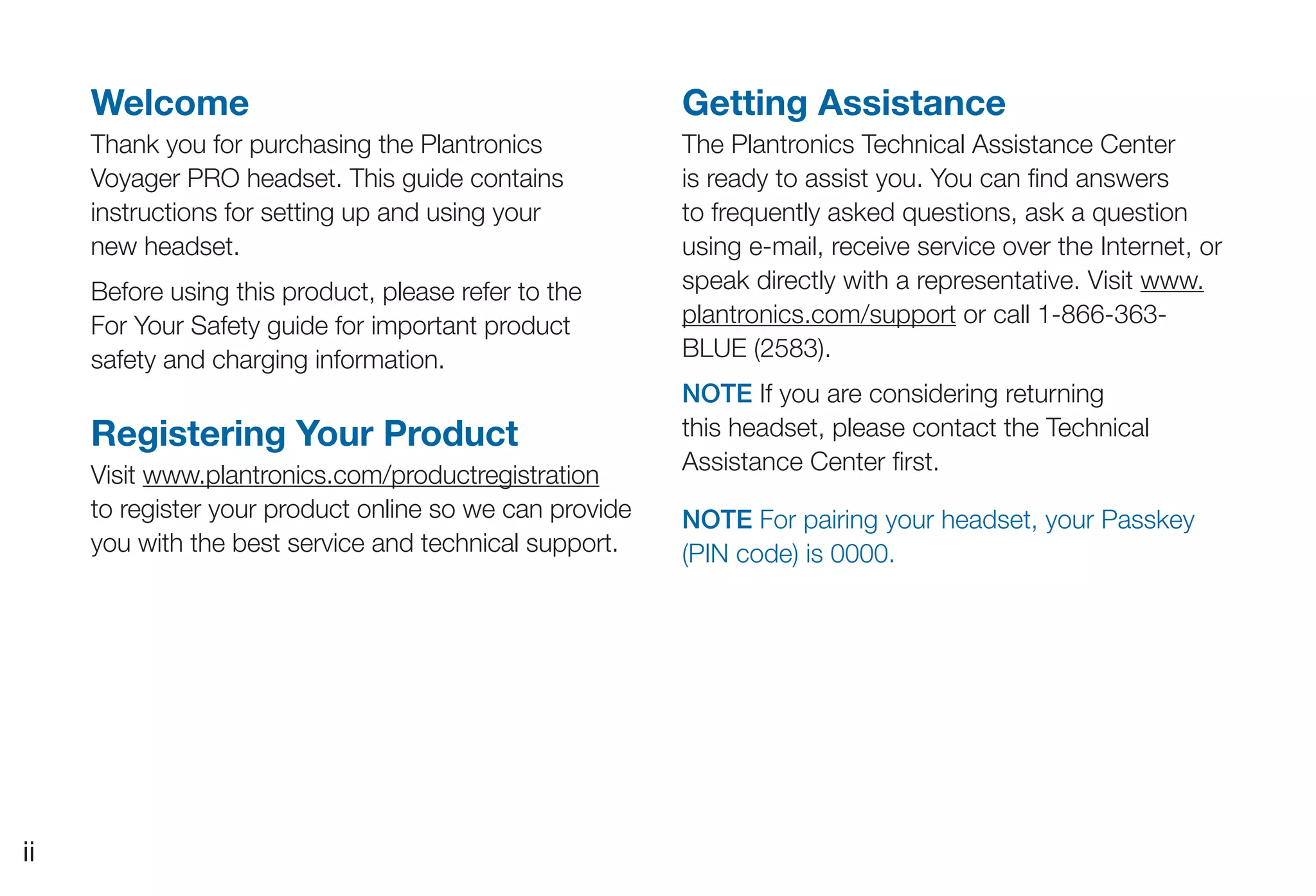 Welcome

Thank you for purchasing the Plantronics Voyager PRO headset. This guide contains instructions for setting up and using your new headset.

Before using this product, please refer to the For Your Safety guide for important product safety and charging information.

Registering Your Product

Visit www.plantronics.com/productregistration to register your product online so we can provide you with the best service and technical support.

Getting Assistance

The Plantronics Technical Assistance Center is ready to assist you. You can find answers to frequently asked questions, ask a question using e-mail, receive service over the Internet, or speak directly with a representative. Visit www.plantronics.com/support or call 1-866-363-BLUE (2583).

NOTE If you are considering returning this headset, please contact the Technical Assistance Center first.

NOTE For pairing your headset, your Passkey (PIN code) is 0000.

ii